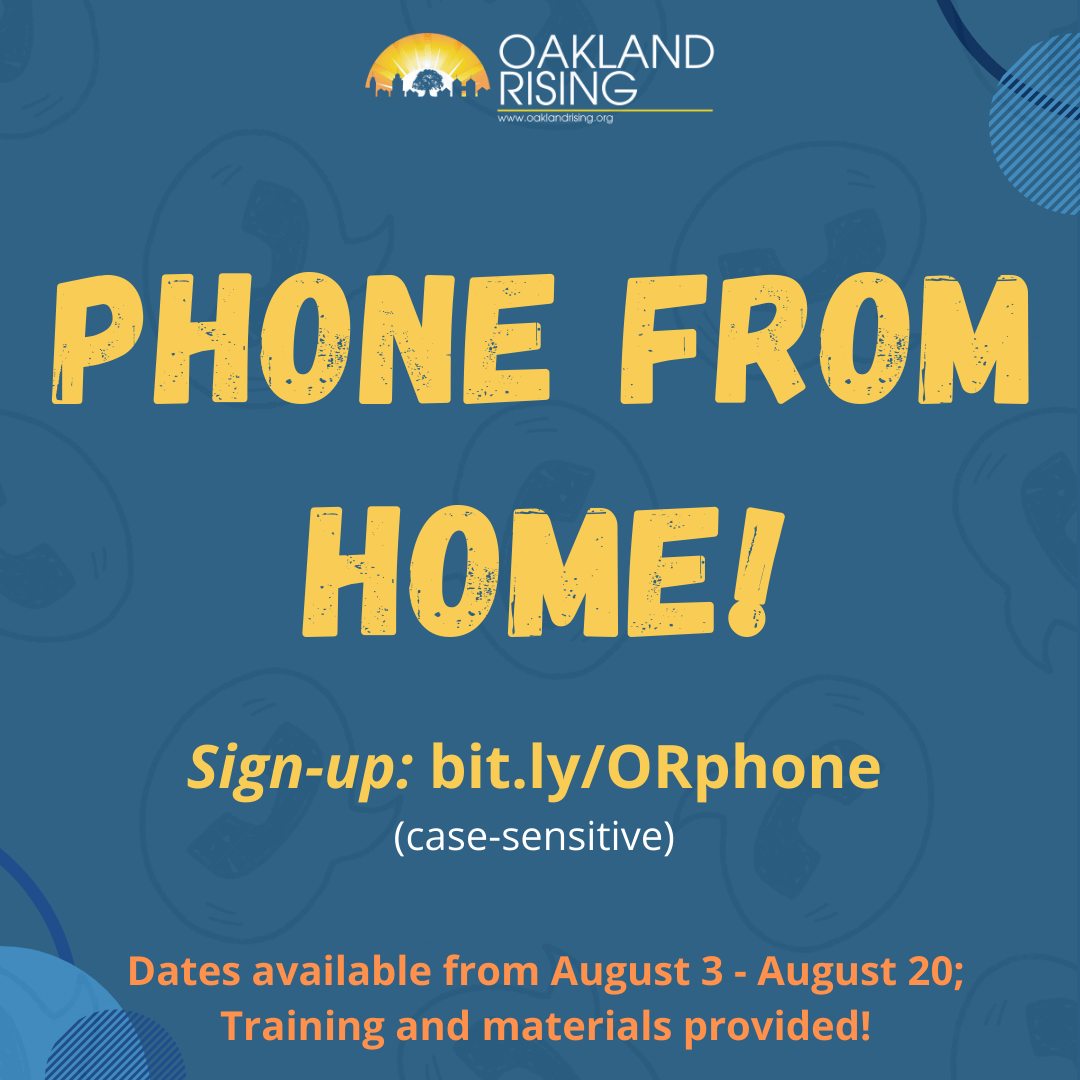 OAKLAND RISING
www.oaklandrising.org

PHONE FROM HOME!

Sign-up: bit.ly/ORphone
(case-sensitive)

Dates available from August 3 - August 20;
Training and materials provided!